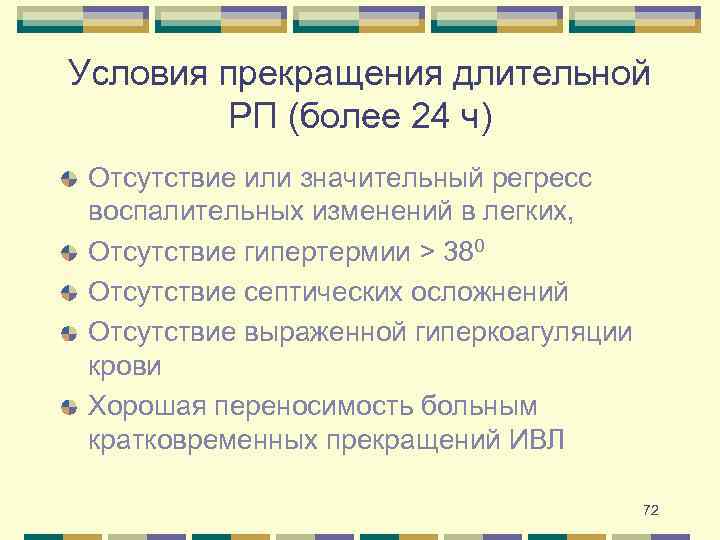 Условия прекращения длительной РП (более 24 ч)

Отсутствие или значительный регресс воспалительных изменений в легких,

Отсутствие гипертермии > $38^0$

Отсутствие септических осложнений

Отсутствие выраженной гиперкоагуляции крови

Хорошая переносимость больным кратковременных прекращений ИВЛ

72